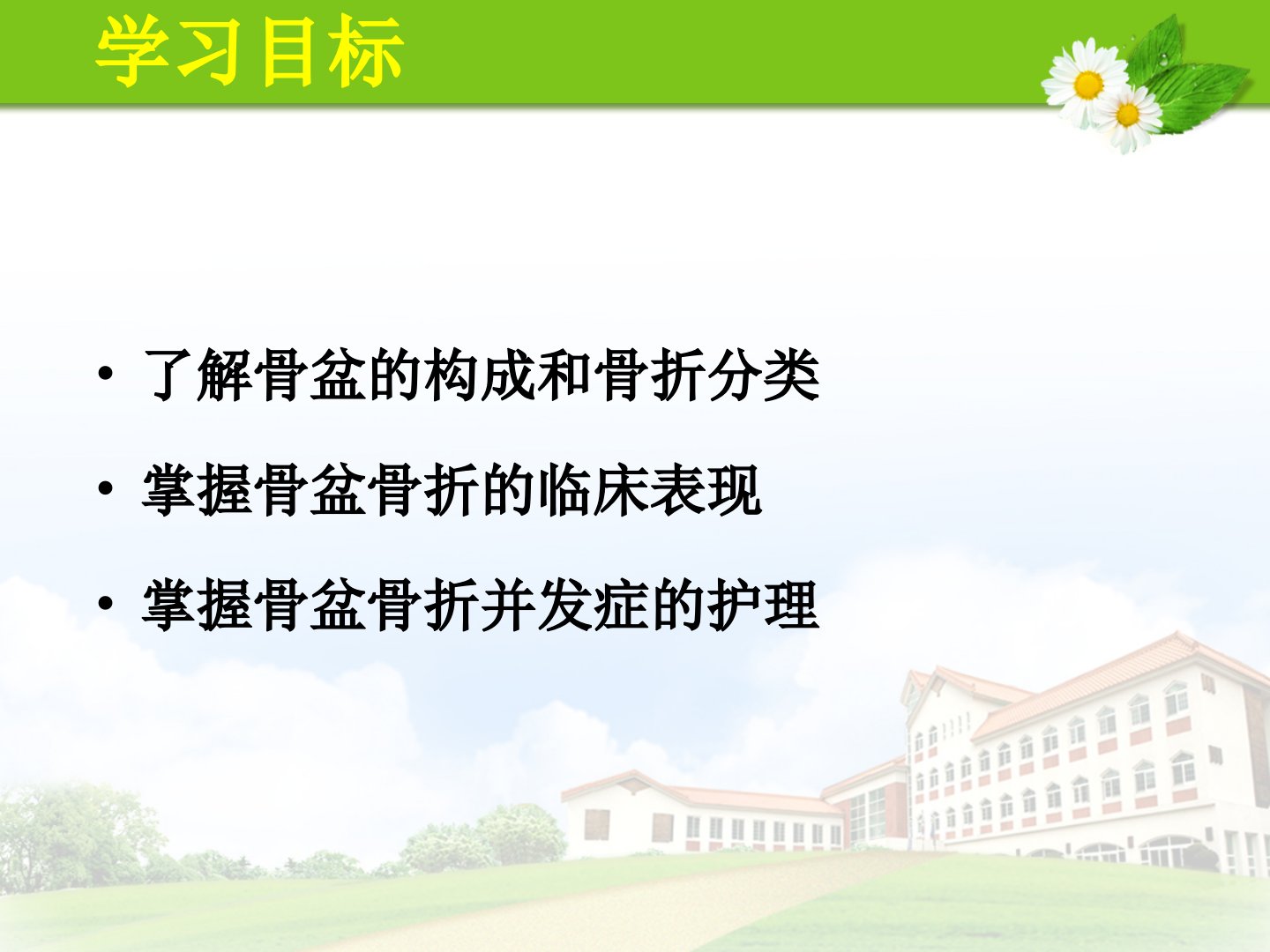 学习目标

• 了解骨盆的构成和骨折分类

• 掌握骨盆骨折的临床表现

• 掌握骨盆骨折并发症的护理